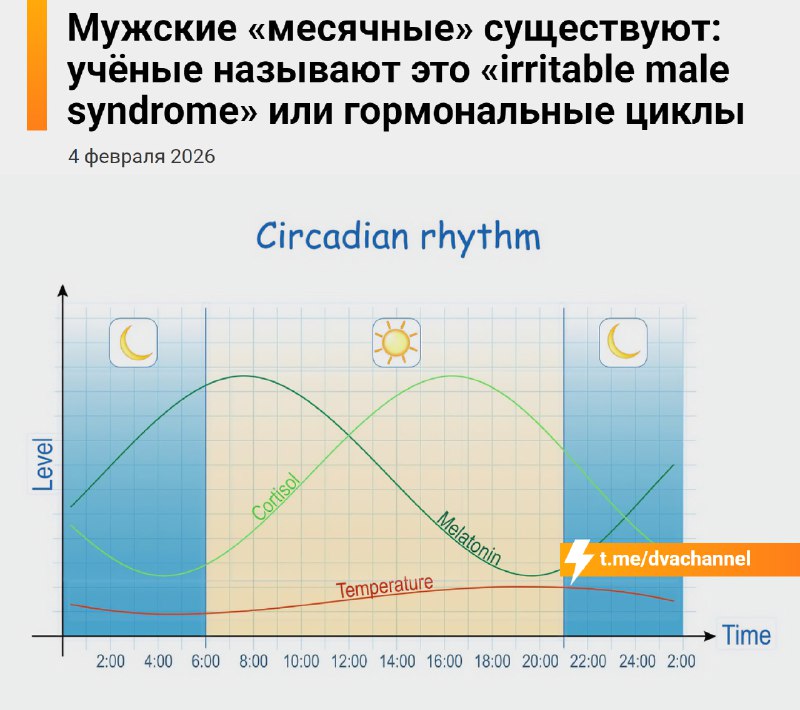 Мужские «месячные» существуют: учёные называют это «irritable male syndrome» или гормональные циклы

4 февраля 2026

Circadian rhythm

Level

Cortisol

Melatonin

Temperature

t.me/dvachannel

Time

2:00 4:00 6:00 8:00 10:00 12:00 14:00 16:00 18:00 20:00 22:00 24:00 2:00